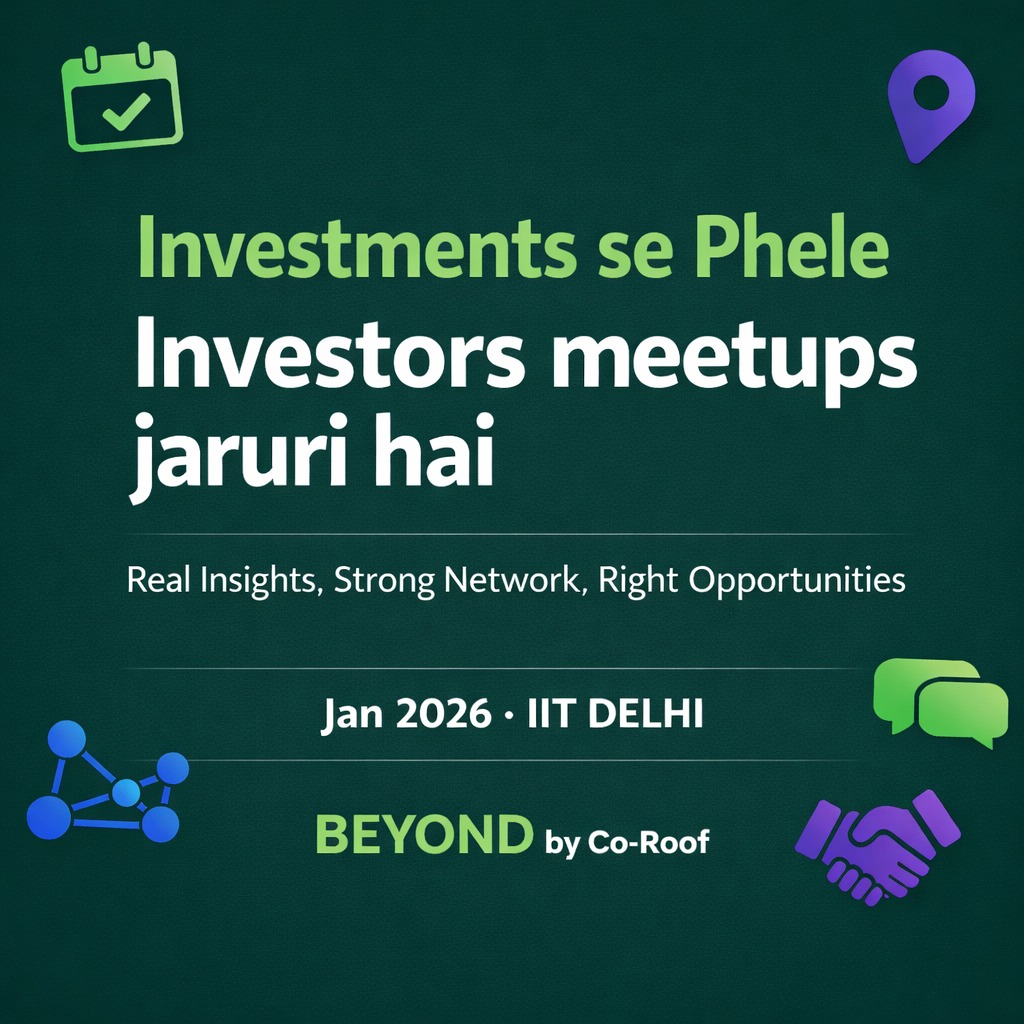 Investments se Phele
Investors meetups jaruri hai

Real Insights, Strong Network, Right Opportunities

Jan 2026 · IIT DELHI

BEYOND by Co-Roof